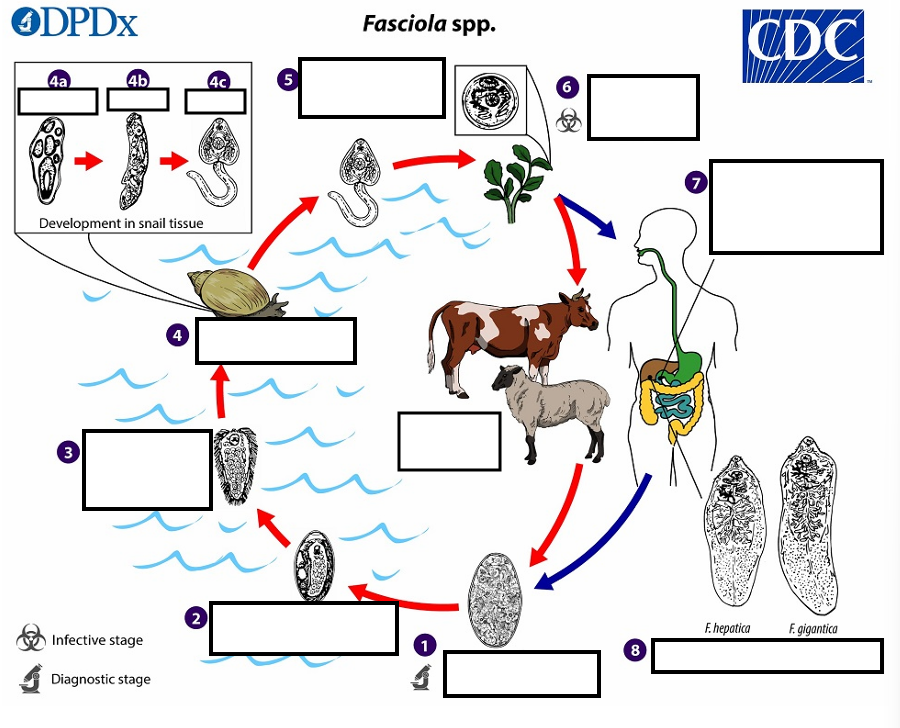 DPDx

Fasciola spp.

CDC

4a

4b

4c

Development in snail tissue

5

6

7

4

3

2

1

8

F. hepatica

F. gigantica

Infective stage

Diagnostic stage